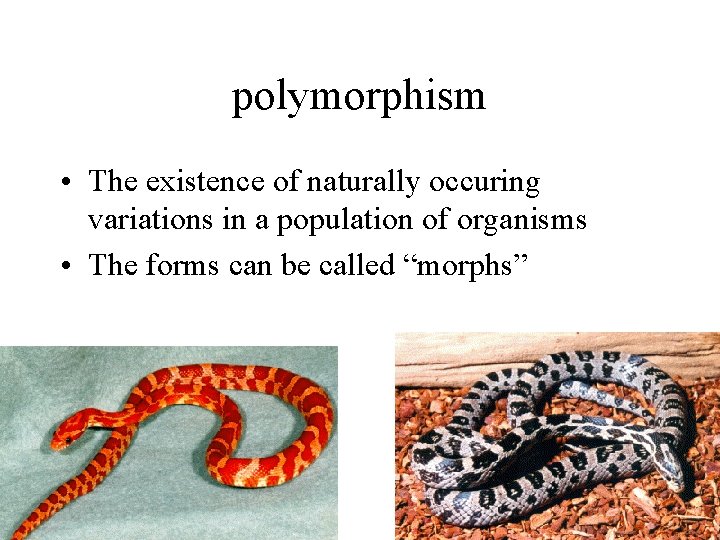 polymorphism

• The existence of naturally occuring variations in a population of organisms
• The forms can be called “morphs”